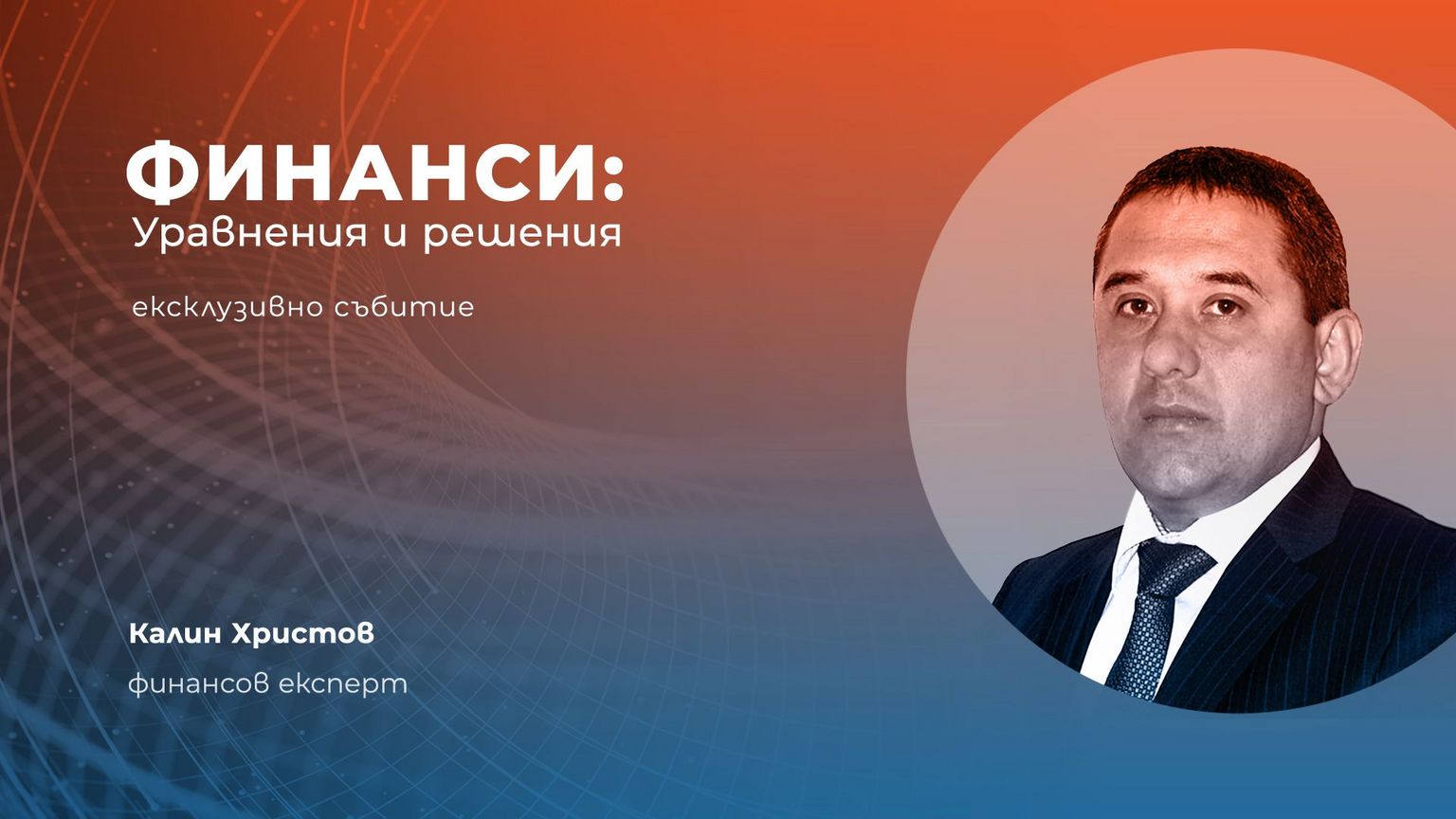 ФИНАНСИ:
Уравнения и решения

ексклузивно събитие

Калин Христов

финансов експерт